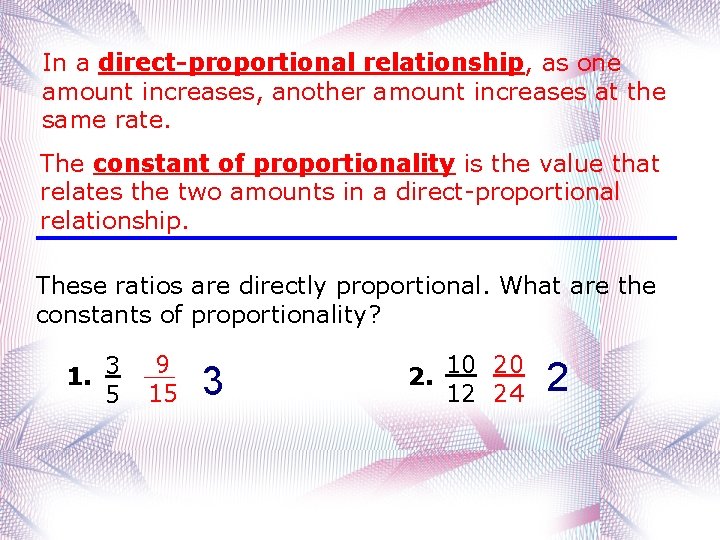 In a direct-proportional relationship, as one amount increases, another amount increases at the same rate.

The constant of proportionality is the value that relates the two amounts in a direct-proportional relationship.

These ratios are directly proportional. What are the constants of proportionality?

1. $\frac{3}{5}$ $\frac{9}{15}$ 3

2. $\frac{10}{12}$ $\frac{20}{24}$ 2